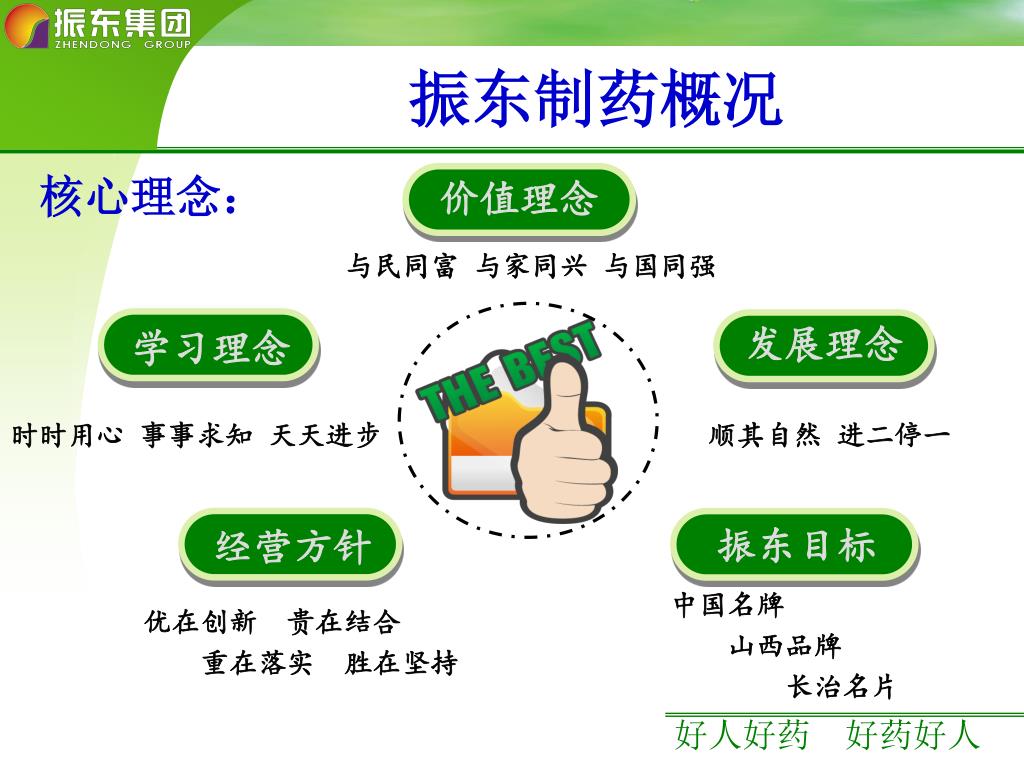 振东集团
ZHENDONG GROUP

振东制药概况

核心理念：

价值理念

与民同富 与家同兴 与国同强

学习理念

时时用心 事事求知 天天进步

THE BEST

发展理念

顺其自然 进二停一

经营方针

优在创新 贵在结合
重在落实 胜在坚持

振东目标

中国名牌
山西品牌
长治名片

好人好药 好药好人